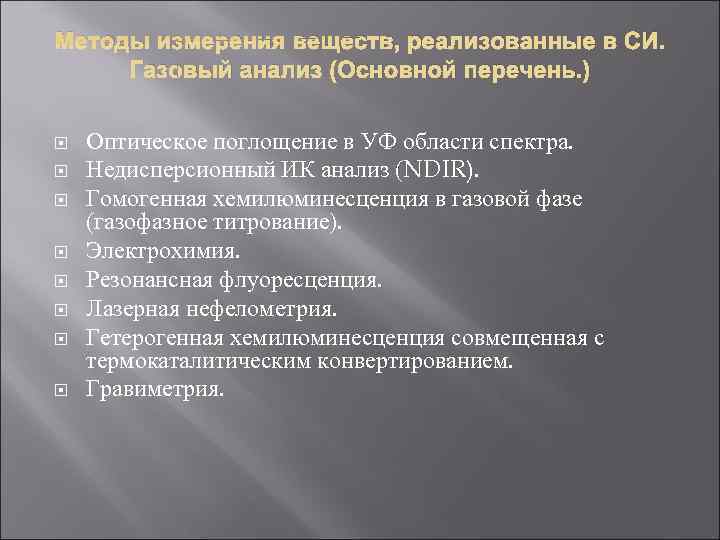 Методы измерения веществ, реализованные в СИ. Газовый анализ (Основной перечень.)

Оптическое поглощение в УФ области спектра.
Недисперсионный ИК анализ (NDIR).
Гомогенная хемилюминесценция в газовой фазе (газофазное титрование).
Электрохимия.
Резонансная флуоресценция.
Лазерная нефелометрия.
Гетерогенная хемилюминесценция совмещенная с термокаталитическим конвертированием.
Гравиметрия.